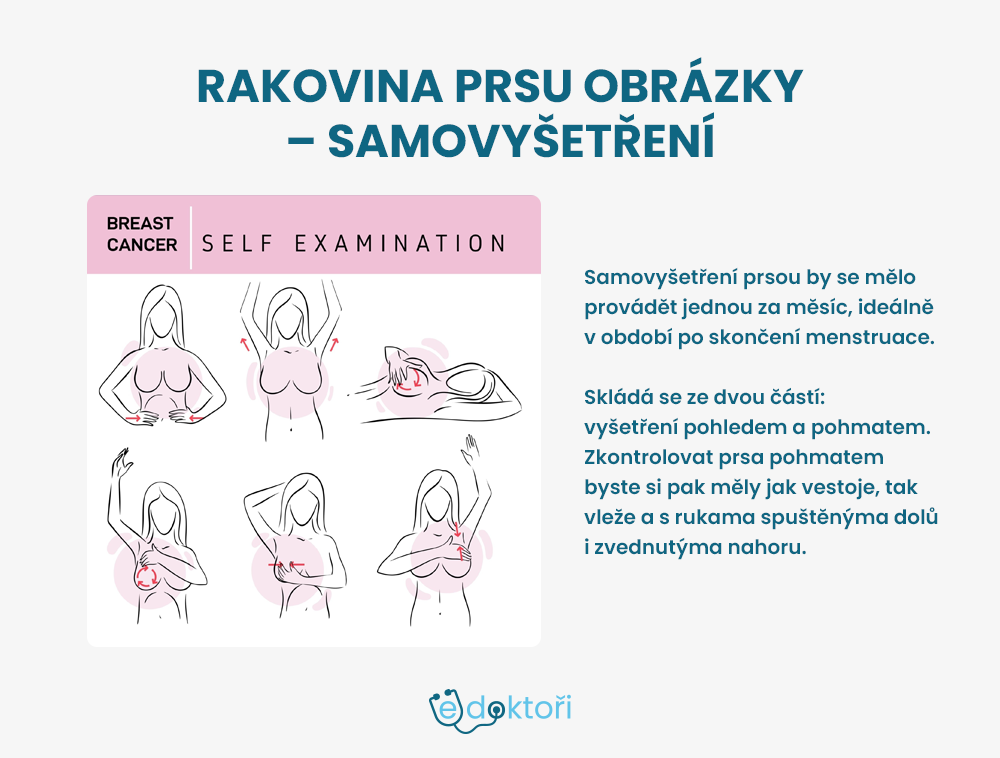 RAKOVINA PRSU OBRÁZKY – SAMOVYŠETŘENÍ

BREAST CANCER

SELF EXAMINATION

Samovyšetření prsou by se mělo provádět jednou za měsíc, ideálně v období po skončení menstruace.

Skládá se ze dvou částí: vyšetření pohledem a pohmatem. Zkontrolovat prsa pohmatem byste si pak měly jak vestoje, tak vleže a s rukama spuštěnýma dolů i zvednutýma nahoru.

edoktoři